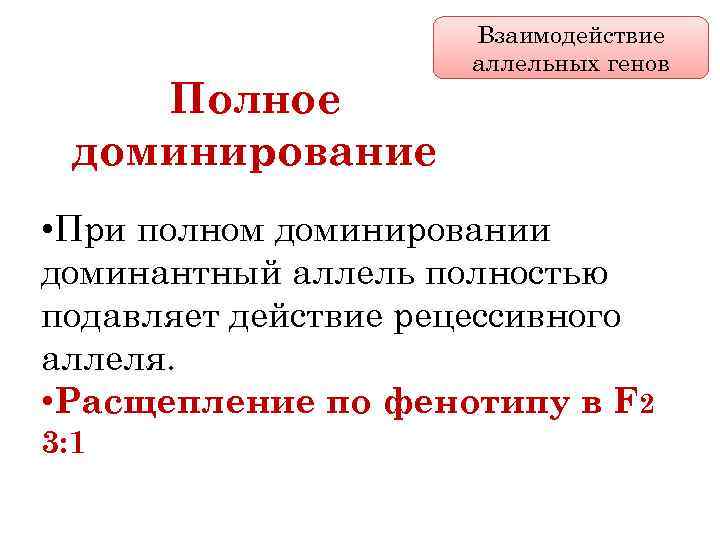 Взаимодействие аллельных генов

Полное доминирование

•При полном доминировании доминантный аллель полностью подавляет действие рецессивного аллеля.
•Расщепление по фенотипу в $F_2$ 3:1